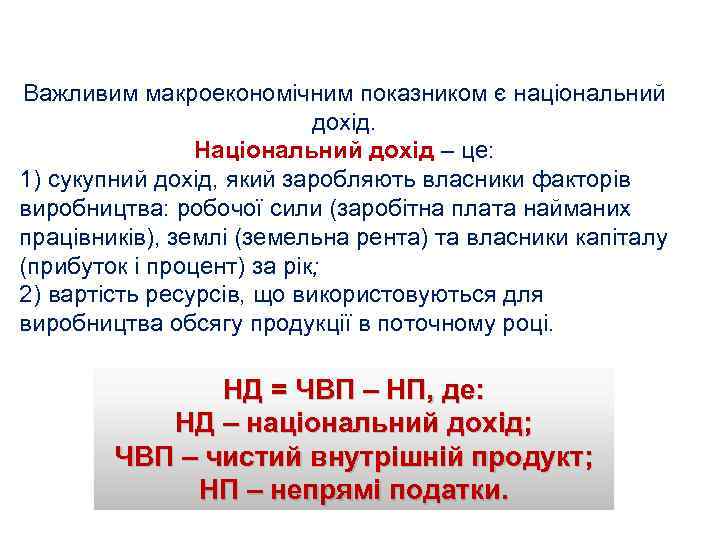 Важливим макроекономічним показником є національний дохід.

Національний дохід – це:
1) сукупний дохід, який заробляють власники факторів виробництва: робочої сили (заробітна плата найманих працівників), землі (земельна рента) та власники капіталу (прибуток і процент) за рік;
2) вартість ресурсів, що використовуються для виробництва обсягу продукції в поточному році.

НД = ЧВП – НП, де:
НД – національний дохід;
ЧВП – чистий внутрішній продукт;
НП – непрямі податки.